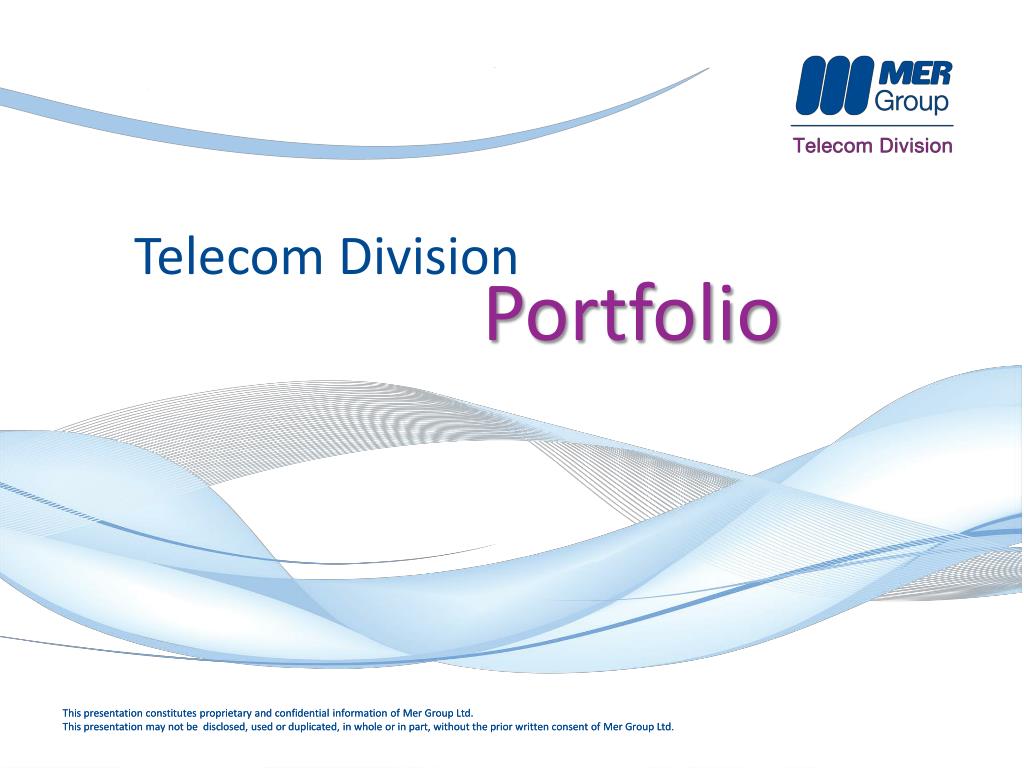 MER
Group
Telecom Division

Telecom Division
Portfolio

This presentation constitutes proprietary and confidential information of Mer Group Ltd.
This presentation may not be disclosed, used or duplicated, in whole or in part, without the prior written consent of Mer Group Ltd.